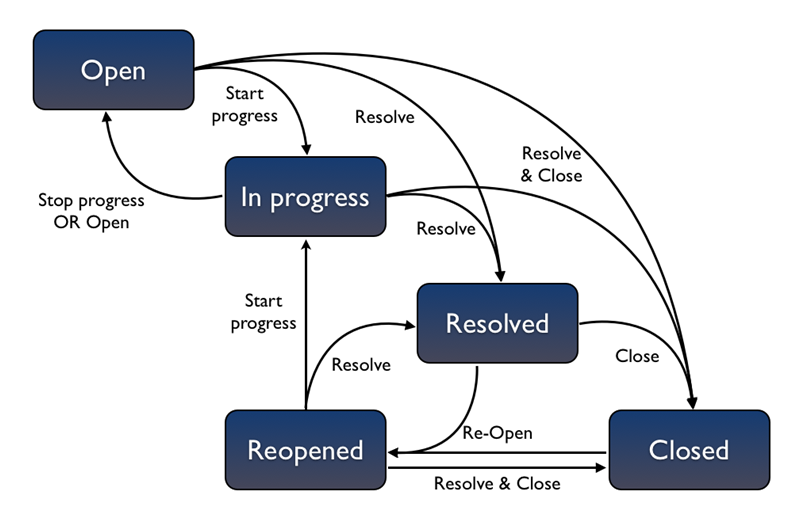 Open

Start progress

Resolve

Resolve & Close

Stop progress OR Open

In progress

Resolve

Start progress

Resolved

Resolve

Close

Re-Open

Reopened

Closed

Resolve & Close